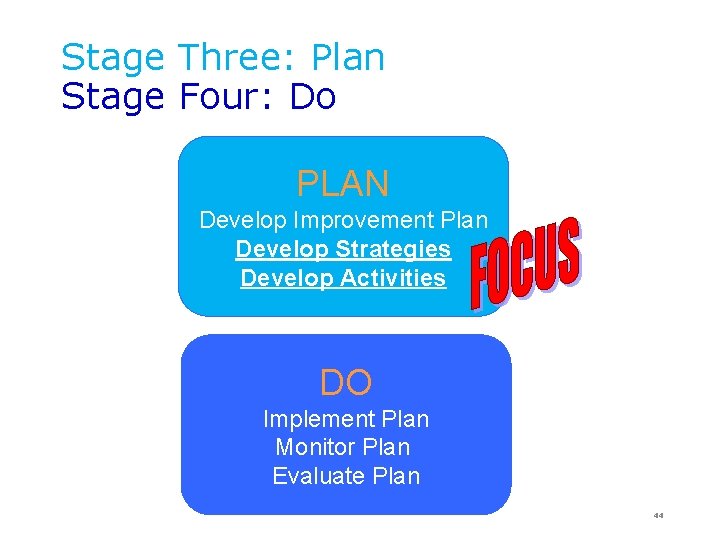 Stage Three: Plan
Stage Four: Do

PLAN
Develop Improvement Plan
Develop Strategies
Develop Activities

FOCUS

DO
Implement Plan
Monitor Plan
Evaluate Plan

44